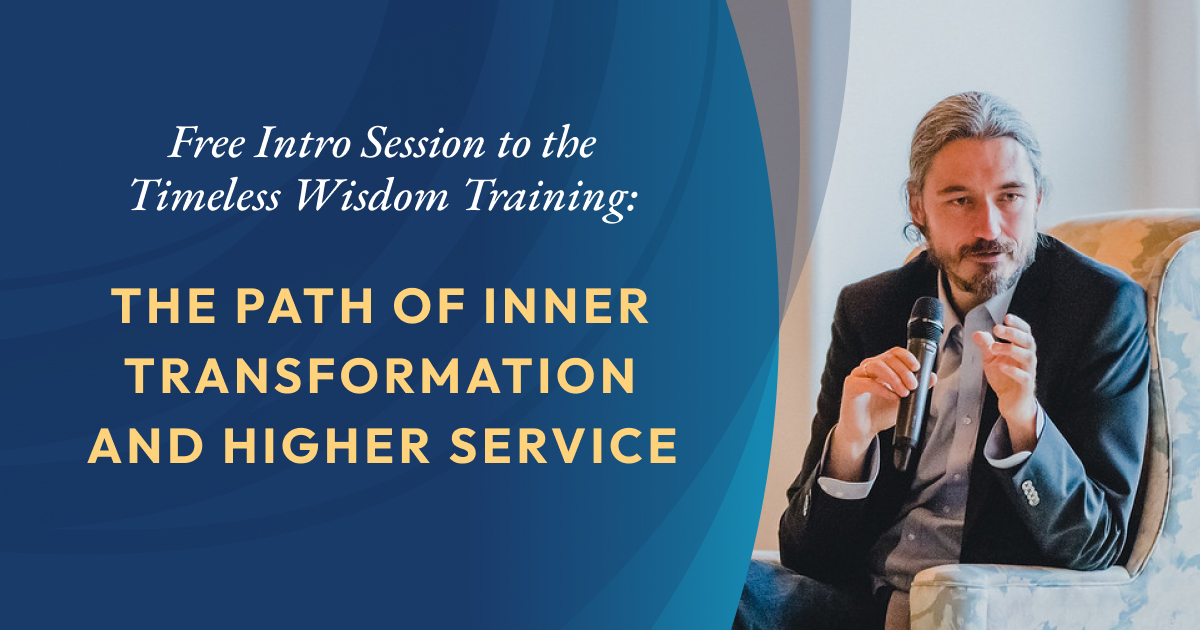 Free Intro Session to the Timeless Wisdom Training:

THE PATH OF INNER TRANSFORMATION AND HIGHER SERVICE